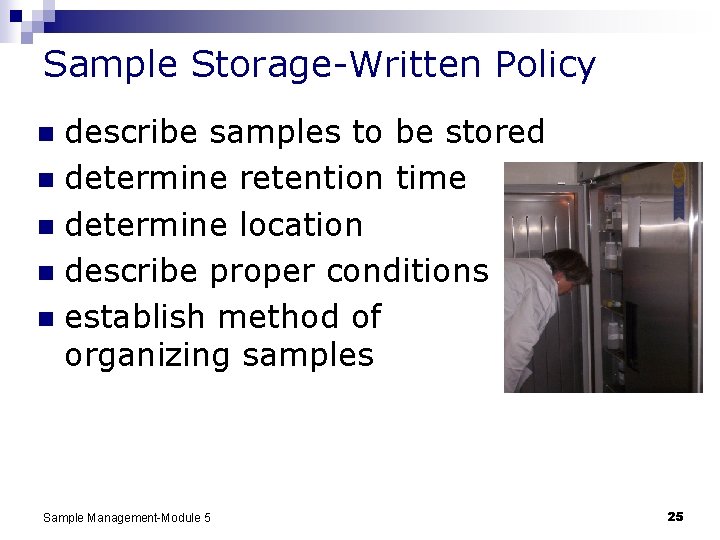 Sample Storage-Written Policy

- describe samples to be stored
- determine retention time
- determine location
- describe proper conditions
- establish method of organizing samples

Sample Management-Module 5

25